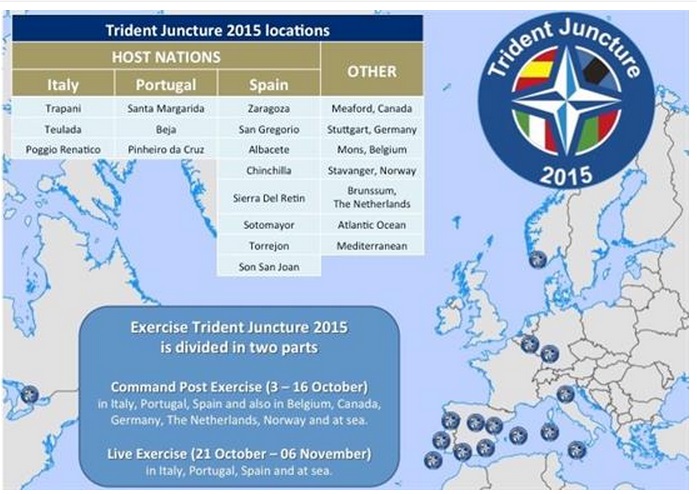 Trident Juncture 2015 locations

| HOST NATIONS | | | OTHER |
|---|---|---|---|
| Italy | Portugal | Spain | |
| Trapani | Santa Margarida | Zaragoza | Meaford, Canada |
| Teulada | Beja | San Gregorio | Stuttgart, Germany |
| Poggio Renatico | Pinheiro da Cruz | Albacete | Mons, Belgium |
| | | Chinchilla | Stavanger, Norway |
| | | Sierra Del Retin | Brunssum, The Netherlands |
| | | Sotomayor | Atlantic Ocean |
| | | Torrejon | Mediterranean |
| | | Son San Joan | |

Trident Juncture 2015

Exercise Trident Juncture 2015 is divided in two parts

Command Post Exercise (3 – 16 October) in Italy, Portugal, Spain and also in Belgium, Canada, Germany, The Netherlands, Norway and at sea.

Live Exercise (21 October – 06 November) in Italy, Portugal, Spain and at sea.